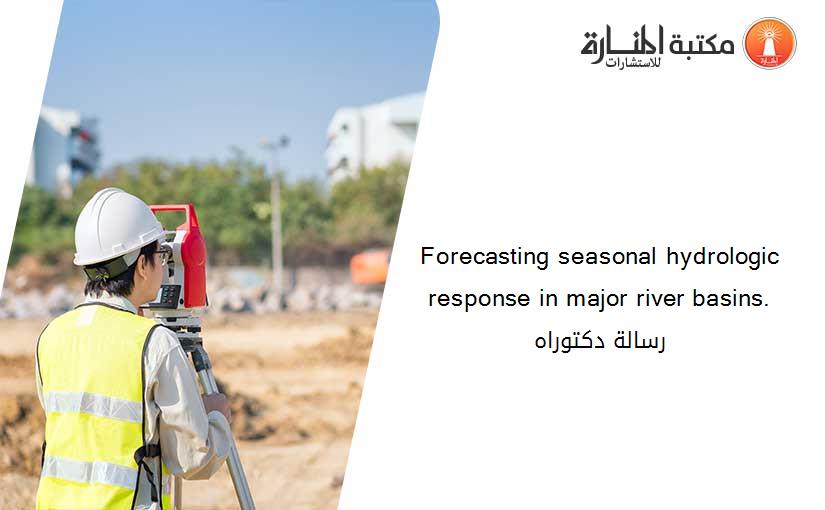 مكتبة المنارة للاستشارات

Forecasting seasonal hydrologic response in major river basins.
رسالة دكتوراه